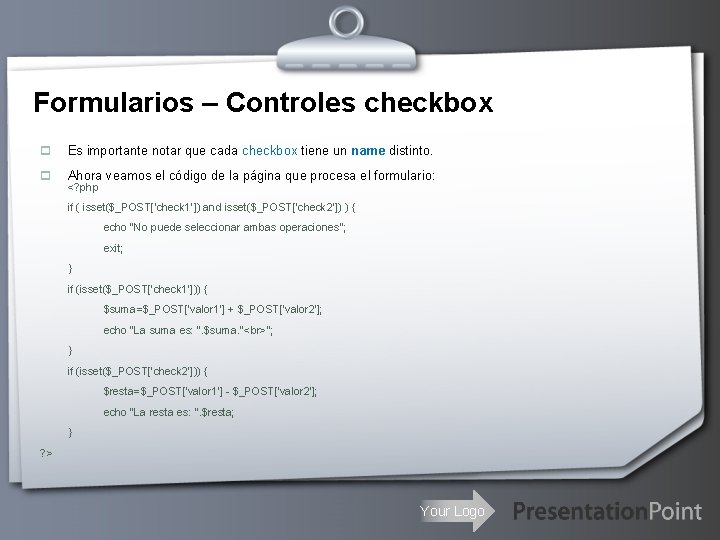 Formularios – Controles checkbox

Es importante notar que cada checkbox tiene un name distinto.

Ahora veamos el código de la página que procesa el formulario:
<?php
if ( isset($_POST['check1']) and isset($_POST['check2']) ) {
echo "No puede seleccionar ambas operaciones";
exit;
}
if (isset($_POST['check1'])) {
$suma=$_POST['valor1'] + $_POST['valor2'];
echo "La suma es: ".$suma."<br>";
}
if (isset($_POST['check2'])) {
$resta=$_POST['valor1'] - $_POST['valor2'];
echo "La resta es: ".$resta;
}
?>

Your Logo

PresentationPoint